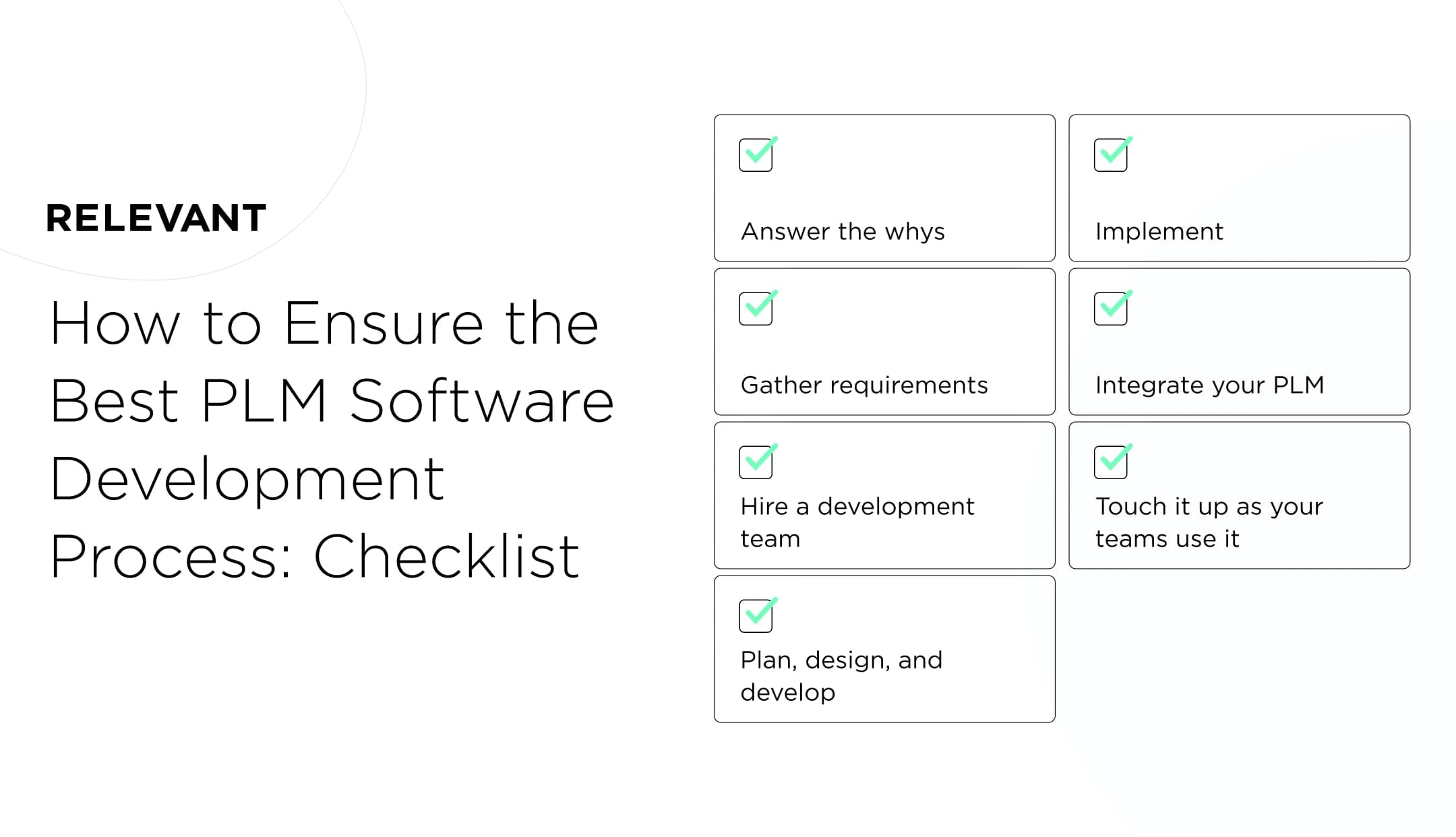 RELEVANT

How to Ensure the Best PLM Software Development Process: Checklist

Answer the whys

Gather requirements

Hire a development team

Plan, design, and develop

Implement

Integrate your PLM

Touch it up as your teams use it